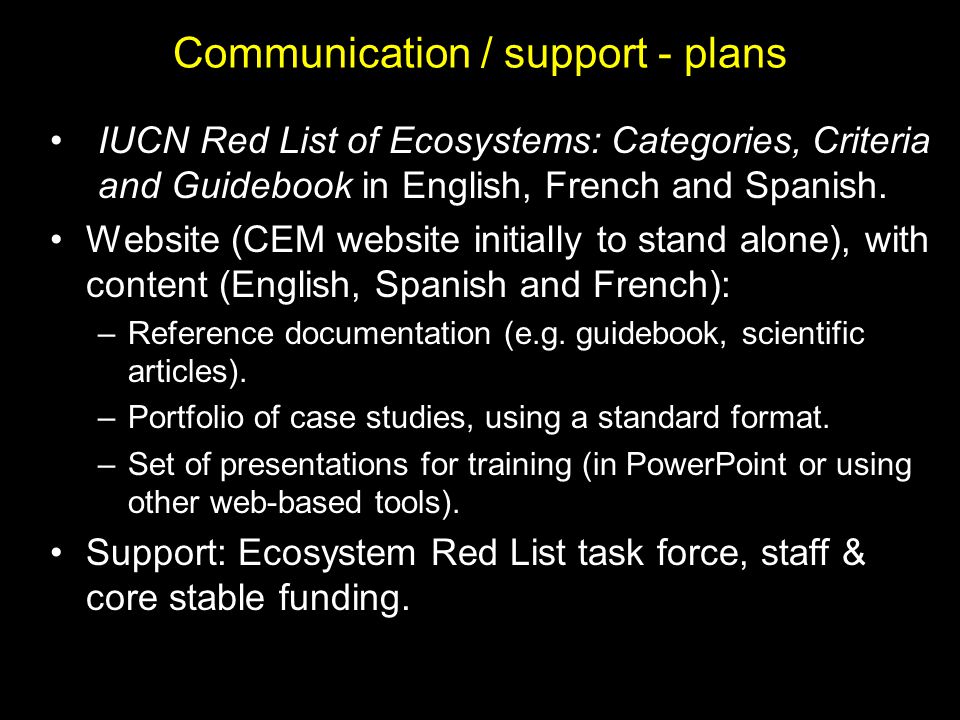 Communication / support - plans

• IUCN Red List of Ecosystems: Categories, Criteria and Guidebook in English, French and Spanish.

• Website (CEM website initially to stand alone), with content (English, Spanish and French):

– Reference documentation (e.g. guidebook, scientific articles).

– Portfolio of case studies, using a standard format.

– Set of presentations for training (in PowerPoint or using other web-based tools).

• Support: Ecosystem Red List task force, staff & core stable funding.